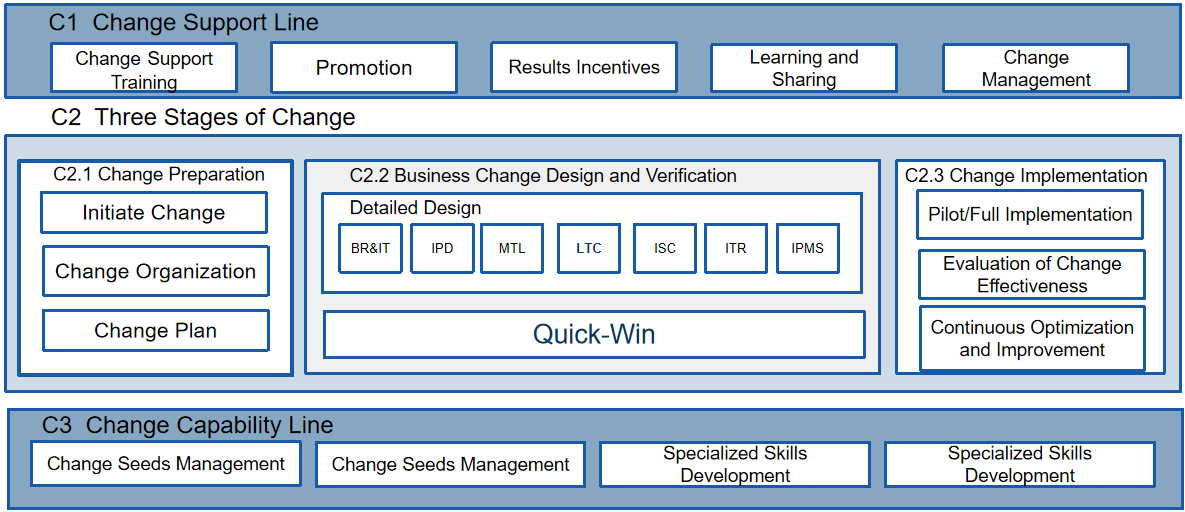 C1 Change Support Line

Change Support Training

Promotion

Results Incentives

Learning and Sharing

Change Management

C2 Three Stages of Change

C2.1 Change Preparation

Initiate Change

Change Organization

Change Plan

C2.2 Business Change Design and Verification

Detailed Design

BR&IT

IPD

MTL

LTC

ISC

ITR

IPMS

Quick-Win

C2.3 Change Implementation

Pilot/Full Implementation

Evaluation of Change Effectiveness

Continuous Optimization and Improvement

C3 Change Capability Line

Change Seeds Management

Change Seeds Management

Specialized Skills Development

Specialized Skills Development